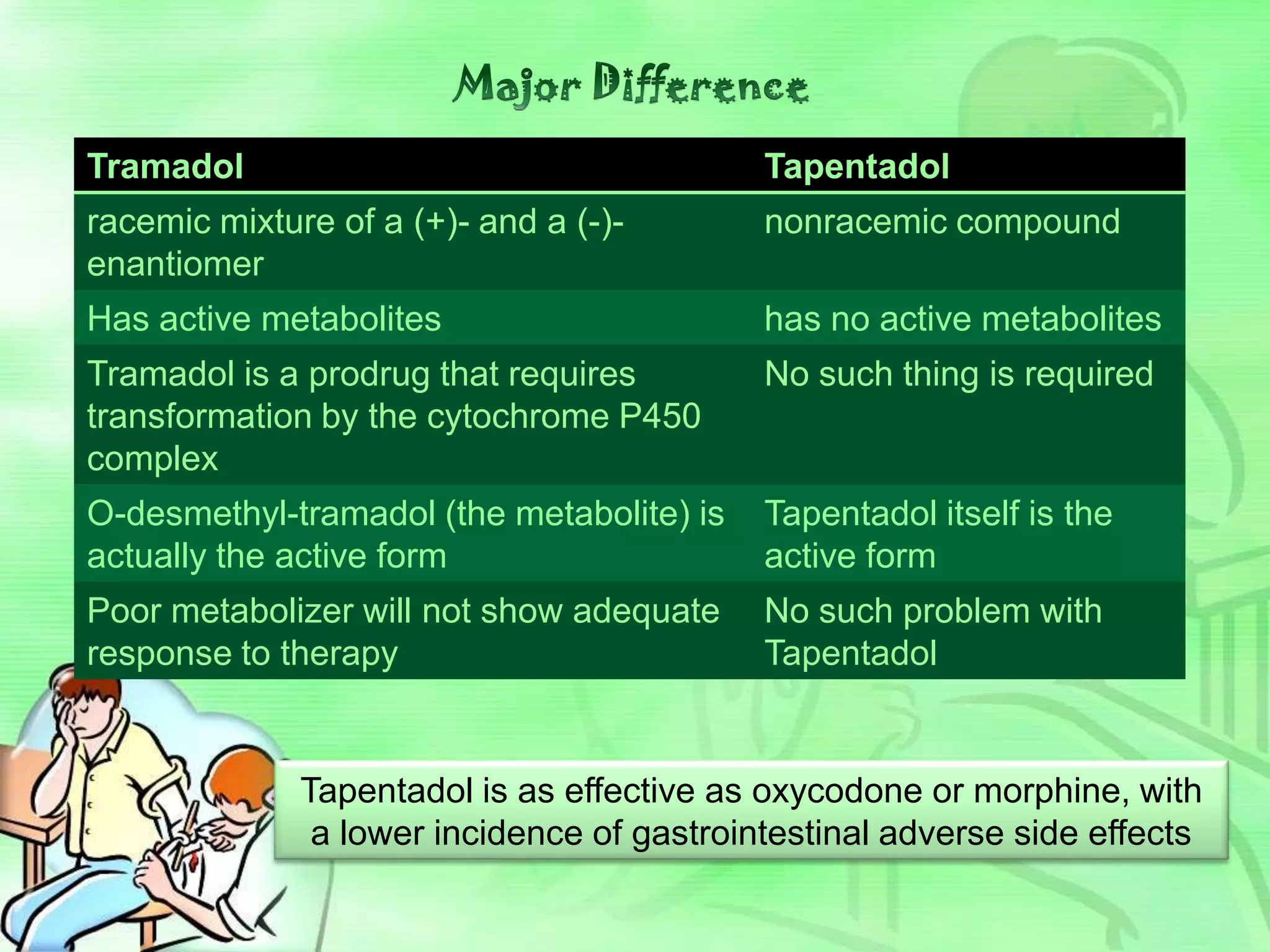 Major Difference

| Tramadol | Tapentadol |
|---|---|
| racemic mixture of a (+)- and a (-)-enantiomer | nonracemic compound |
| Has active metabolites | has no active metabolites |
| Tramadol is a prodrug that requires transformation by the cytochrome P450 complex | No such thing is required |
| O-desmethyl-tramadol (the metabolite) is actually the active form | Tapentadol itself is the active form |
| Poor metabolizer will not show adequate response to therapy | No such problem with Tapentadol |

Tapentadol is as effective as oxycodone or morphine, with a lower incidence of gastrointestinal adverse side effects